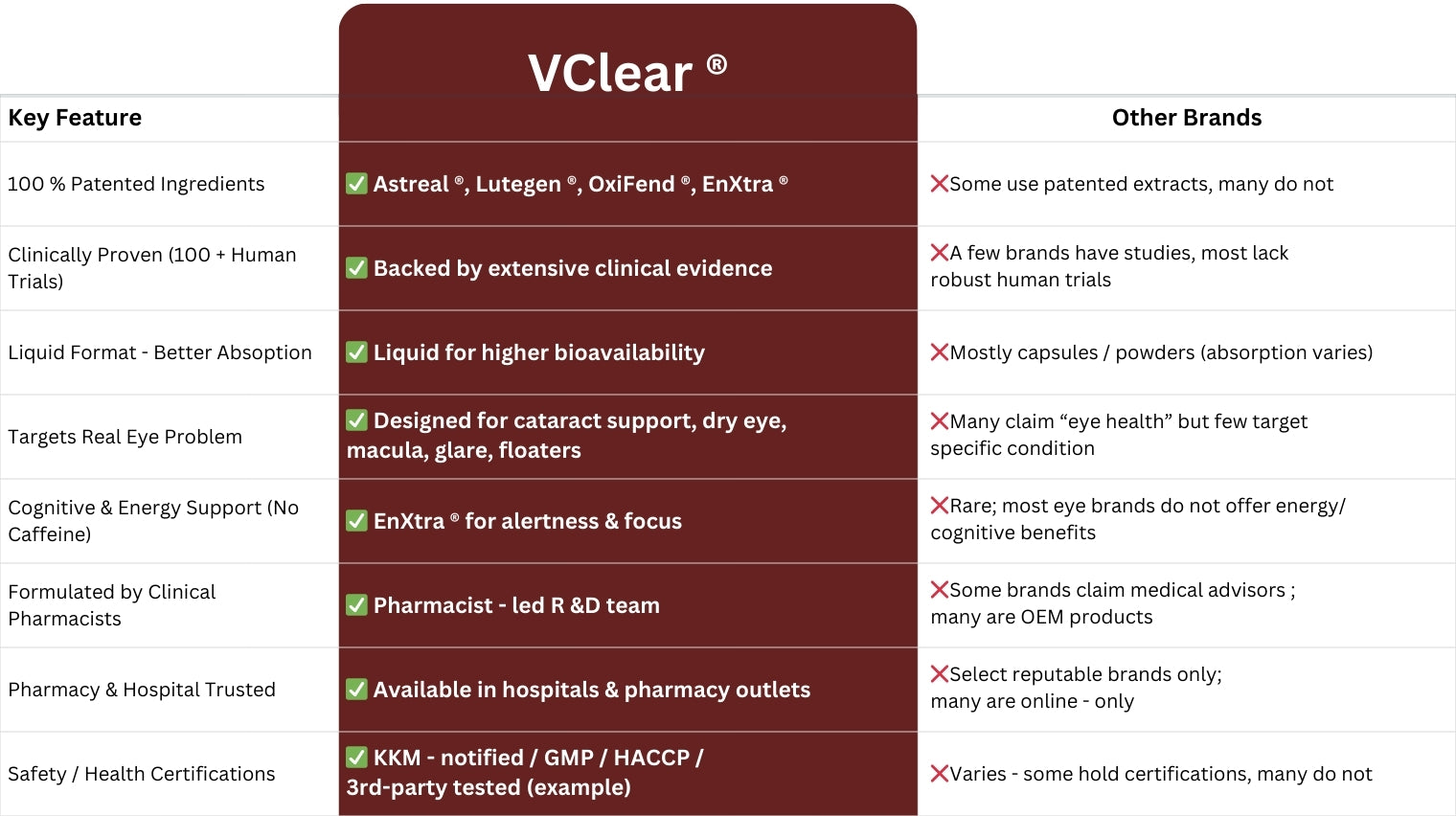 | Key Feature | VClear ® | Other Brands |
|---|---|---|
| 100 % Patented Ingredients | ✅ Astreal ®, Lutegen ®, OxiFend ®, EnXtra ® | ❌Some use patented extracts, many do not |
| Clinically Proven (100 + Human Trials) | ✅ Backed by extensive clinical evidence | ❌A few brands have studies, most lack robust human trials |
| Liquid Format - Better Absoption | ✅ Liquid for higher bioavailability | ❌Mostly capsules / powders (absorption varies) |
| Targets Real Eye Problem | ✅ Designed for cataract support, dry eye, macula, glare, floaters | ❌Many claim “eye health” but few target specific condition |
| Cognitive & Energy Support (No Caffeine) | ✅ EnXtra ® for alertness & focus | ❌Rare; most eye brands do not offer energy/ cognitive benefits |
| Formulated by Clinical Pharmacists | ✅ Pharmacist - led R &D team | ❌Some brands claim medical advisors ; many are OEM products |
| Pharmacy & Hospital Trusted | ✅ Available in hospitals & pharmacy outlets | ❌Select reputable brands only; many are online - only |
| Safety / Health Certifications | ✅ KKM - notified / GMP / HACCP / 3rd-party tested (example) | ❌Varies - some hold certifications, many do not |